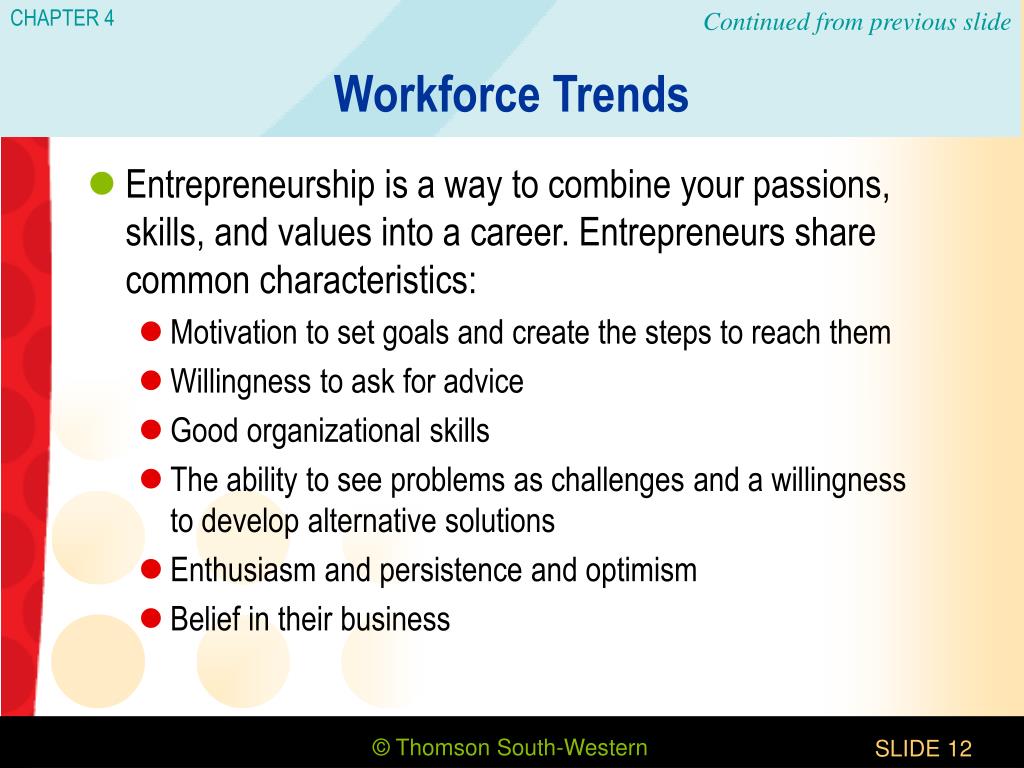 CHAPTER 4

Continued from previous slide

Workforce Trends

Entrepreneurship is a way to combine your passions, skills, and values into a career. Entrepreneurs share common characteristics:

Motivation to set goals and create the steps to reach them

Willingness to ask for advice

Good organizational skills

The ability to see problems as challenges and a willingness to develop alternative solutions

Enthusiasm and persistence and optimism

Belief in their business

© Thomson South-Western

SLIDE 12